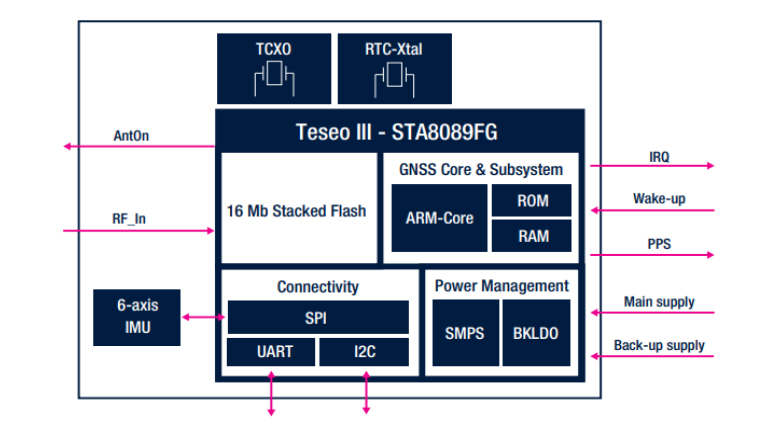 TCXO

RTC-Xtal

Teseo III - STA8089FG

AntOn

RF_In

16 Mb Stacked Flash

GNSS Core & Subsystem

ARM-Core

ROM

RAM

IRQ

Wake-up

PPS

6-axis IMU

Connectivity

SPI

UART

I2C

Power Management

SMPS

BKLDO

Main supply

Back-up supply